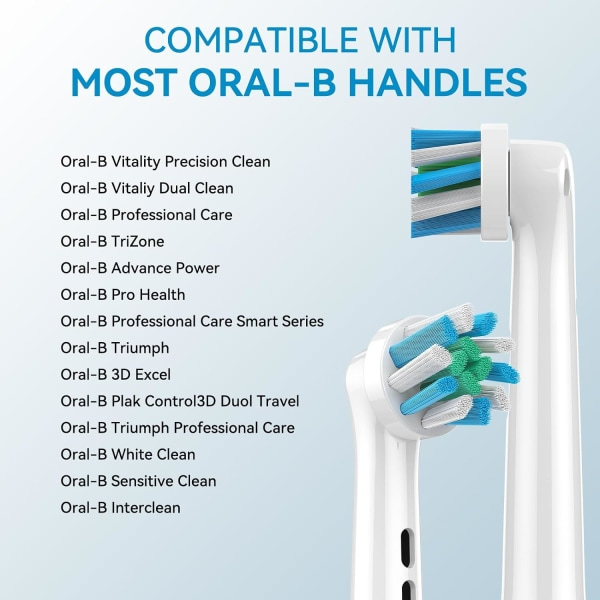 COMPATIBLE WITH
MOST ORAL-B HANDLES

Oral-B Vitality Precision Clean
Oral-B Vitaliy Dual Clean
Oral-B Professional Care
Oral-B TriZone
Oral-B Advance Power
Oral-B Pro Health
Oral-B Professional Care Smart Series
Oral-B Triumph
Oral-B 3D Excel
Oral-B Plak Control3D Duol Travel
Oral-B Triumph Professional Care
Oral-B White Clean
Oral-B Sensitive Clean
Oral-B Interclean